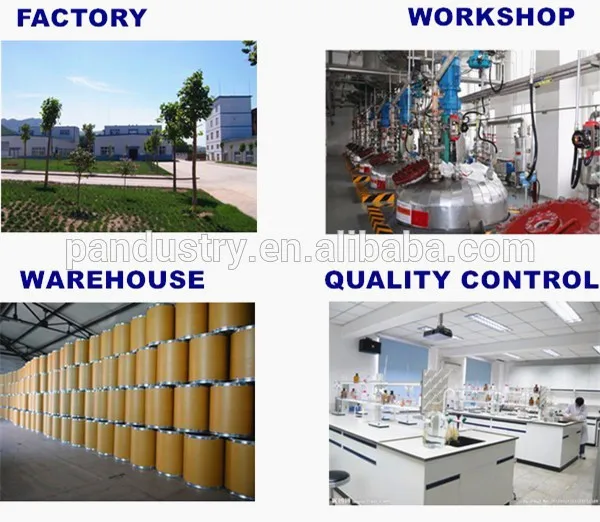 FACTORY

WORKSHOP

pandustry.en.alibaba.com

WAREHOUSE

QUALITY CONTROL